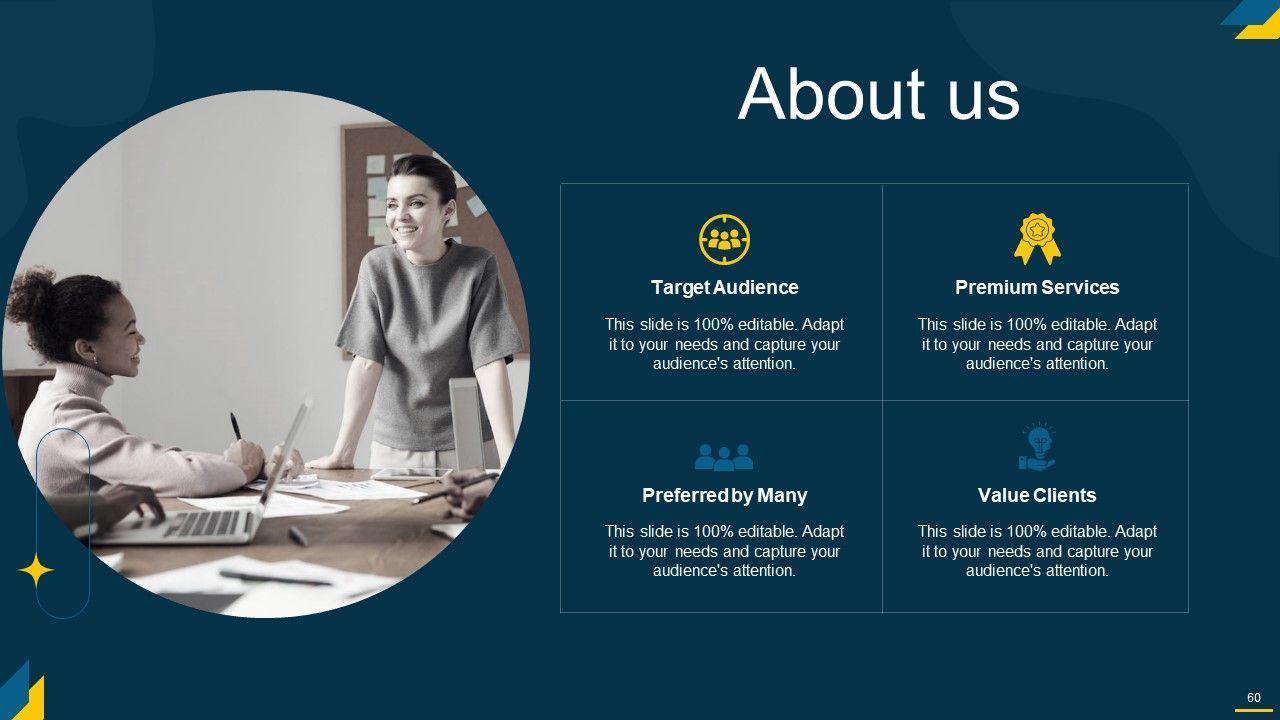 About us

Target Audience

This slide is 100% editable. Adapt it to your needs and capture your audience's attention.

Premium Services

This slide is 100% editable. Adapt it to your needs and capture your audience's attention.

Preferred by Many

This slide is 100% editable. Adapt it to your needs and capture your audience's attention.

Value Clients

This slide is 100% editable. Adapt it to your needs and capture your audience's attention.

60